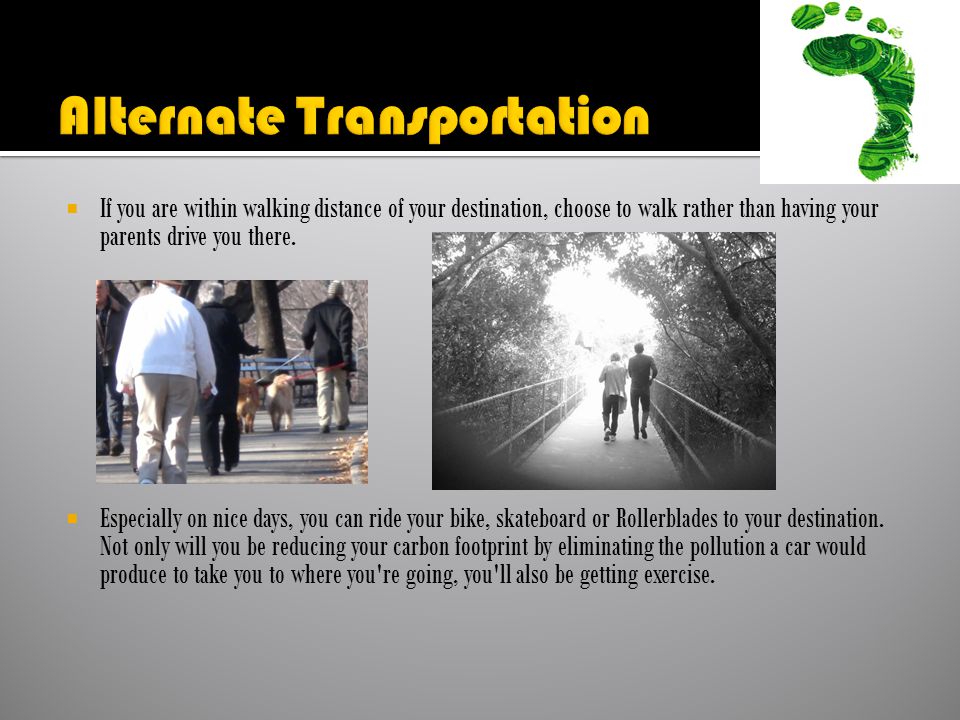 Alternate Transportation

If you are within walking distance of your destination, choose to walk rather than having your parents drive you there.

Especially on nice days, you can ride your bike, skateboard or Rollerblades to your destination. Not only will you be reducing your carbon footprint by eliminating the pollution a car would produce to take you to where you're going, you'll also be getting exercise.